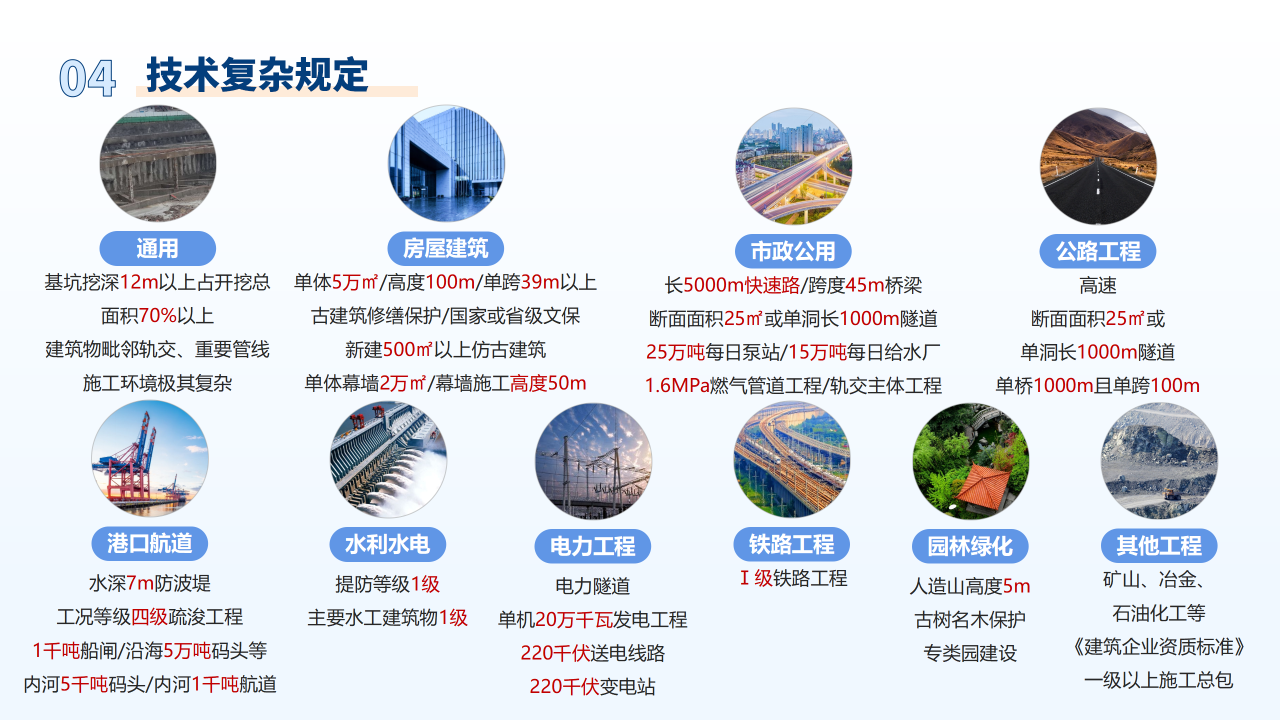 04 技术复杂规定

通用
基坑挖深12m以上占开挖总面积70%以上
建筑物毗邻轨交、重要管线
施工环境极其复杂

房屋建筑
单体5万㎡/高度100m/单跨39m以上
古建筑修缮保护/国家或省级文保
新建500㎡以上仿古建筑
单体幕墙2万㎡/幕墙施工高度50m

市政公用
长5000m快速路/跨度45m桥梁
断面面积25㎡或单洞长1000m隧道
25万吨每日泵站/15万吨每日给水厂
1.6MPa燃气管道工程/轨交主体工程

公路工程
高速
断面面积25㎡或
单洞长1000m隧道
单桥1000m且单跨100m

港口航道
水深7m防波堤
工况等级四级疏浚工程
1千吨船闸/沿海5万吨码头等
内河5千吨码头/内河1千吨航道

水利水电
提防等级1级
主要水工建筑物1级

电力工程
电力隧道
单机20万千瓦发电工程
220千伏送电线路
220千伏变电站

铁路工程
Ⅰ级铁路工程

园林绿化
人造山高度5m
古树名木保护
专类园建设

其他工程
矿山、冶金、
石油化工等
《建筑企业资质标准》
一级以上施工总包